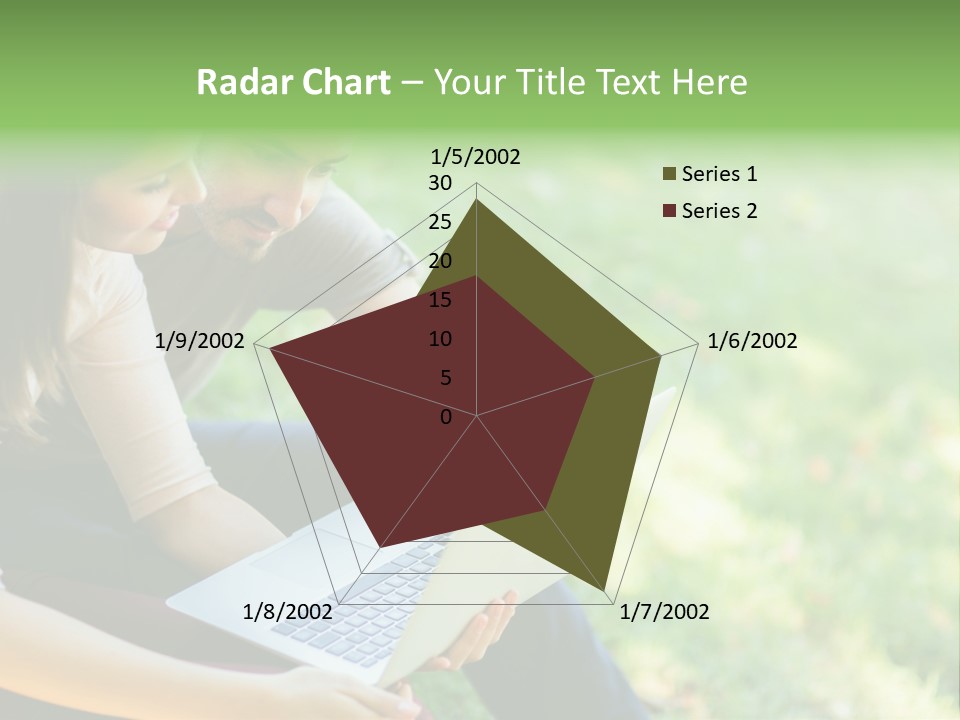 Radar Chart – Your Title Text Here

1/5/2002
30
25
20
15
10
5
0
1/6/2002
1/7/2002
1/8/2002
1/9/2002

Series 1
Series 2